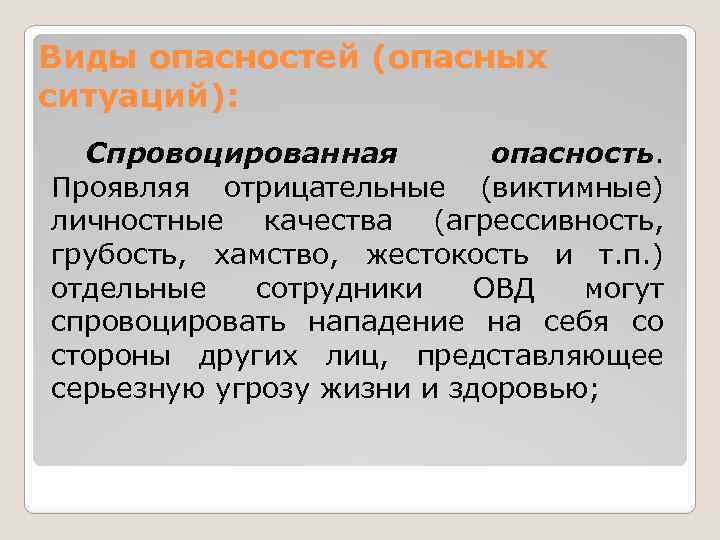 Виды опасностей (опасных ситуаций):

Спровоцированная опасность. Проявляя отрицательные (виктимные) личностные качества (агрессивность, грубость, хамство, жестокость и т.п.) отдельные сотрудники ОВД могут спровоцировать нападение на себя со стороны других лиц, представляющее серьезную угрозу жизни и здоровью;